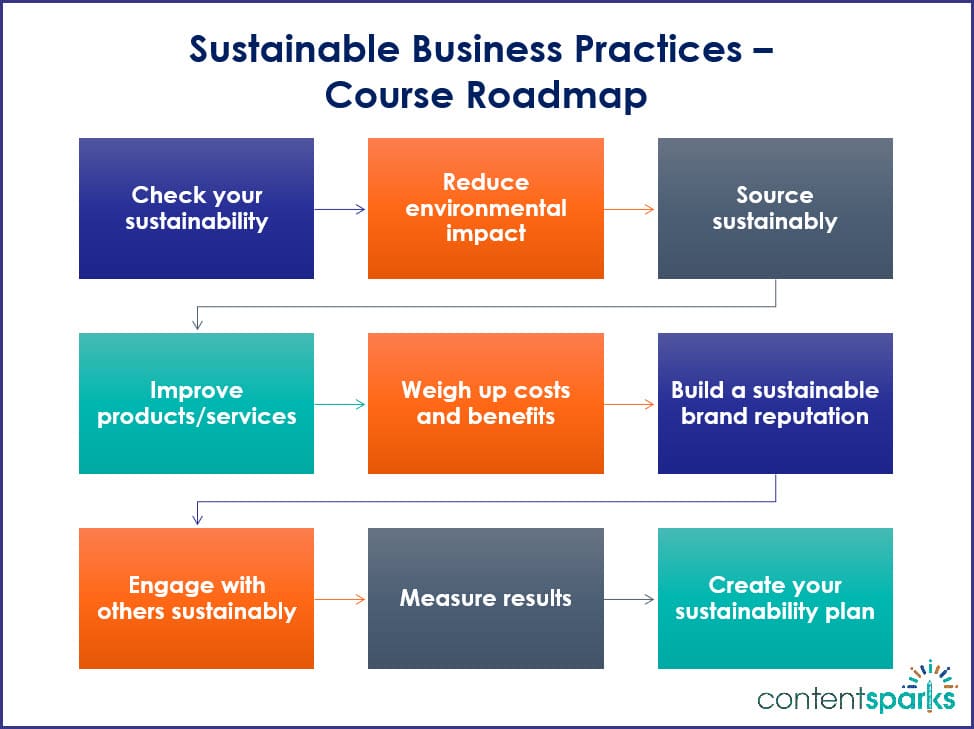 Sustainable Business Practices – Course Roadmap

Check your sustainability

Reduce environmental impact

Source sustainably

Improve products/services

Weigh up costs and benefits

Build a sustainable brand reputation

Engage with others sustainably

Measure results

Create your sustainability plan

contentsparks